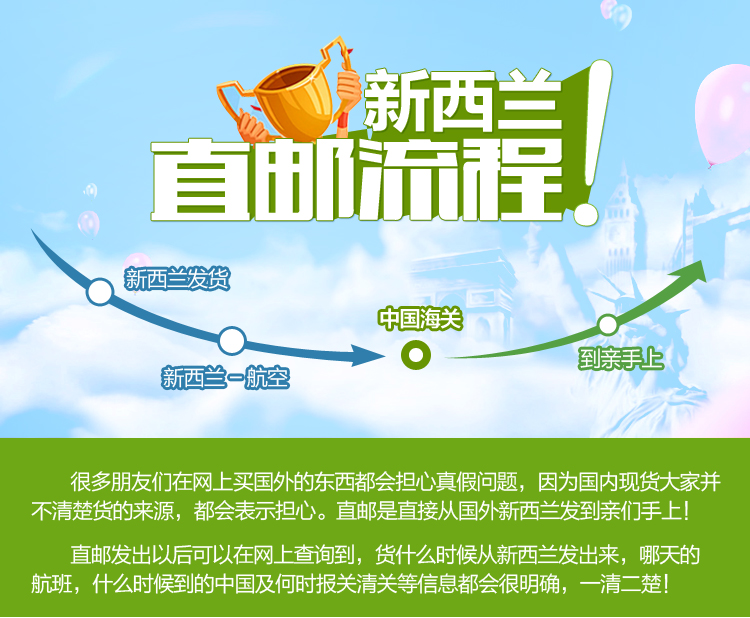 新西兰
直邮流程!

新西兰发货

新西兰－航空

中国海关

到亲手上

很多朋友们在网上买国外的东西都会担心真假问题，因为国内现货大家并不清楚货的来源，都会表示担心。直邮是直接从国外新西兰发到亲们手上！

直邮发出以后可以在网上查询到，货什么时候从新西兰发出来，哪天的航班，什么时候到的中国及何时报关清关等信息都会很明确，一清二楚！